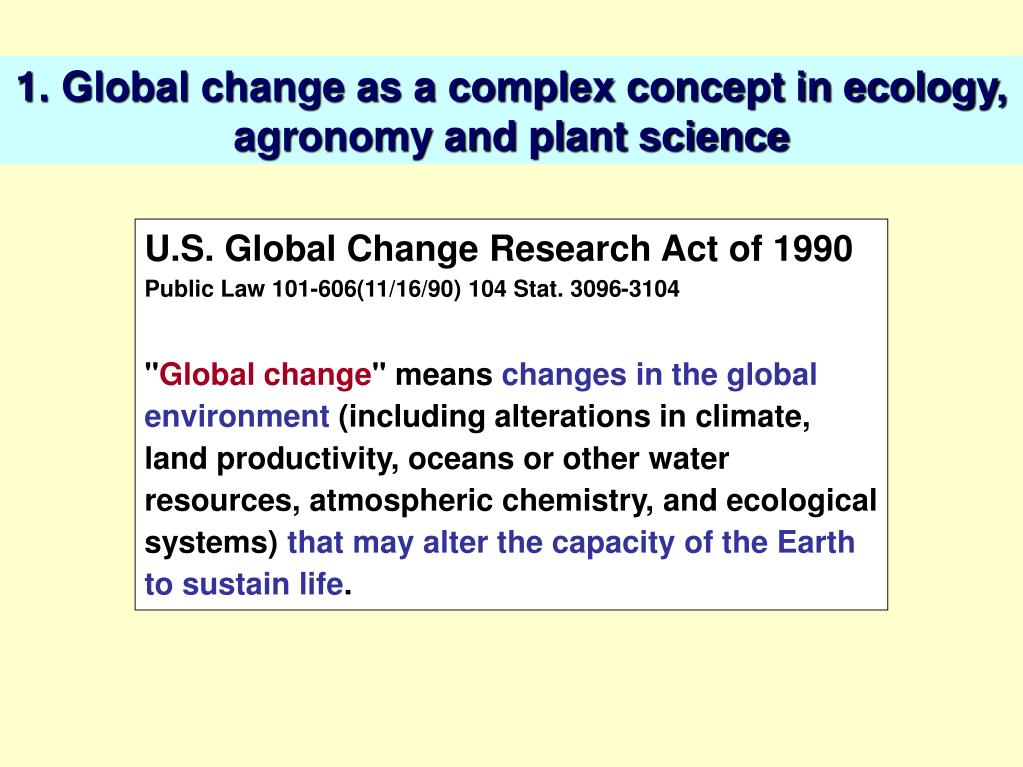 1. Global change as a complex concept in ecology, agronomy and plant science

U.S. Global Change Research Act of 1990
Public Law 101-606(11/16/90) 104 Stat. 3096-3104

"Global change" means changes in the global environment (including alterations in climate, land productivity, oceans or other water resources, atmospheric chemistry, and ecological systems) that may alter the capacity of the Earth to sustain life.